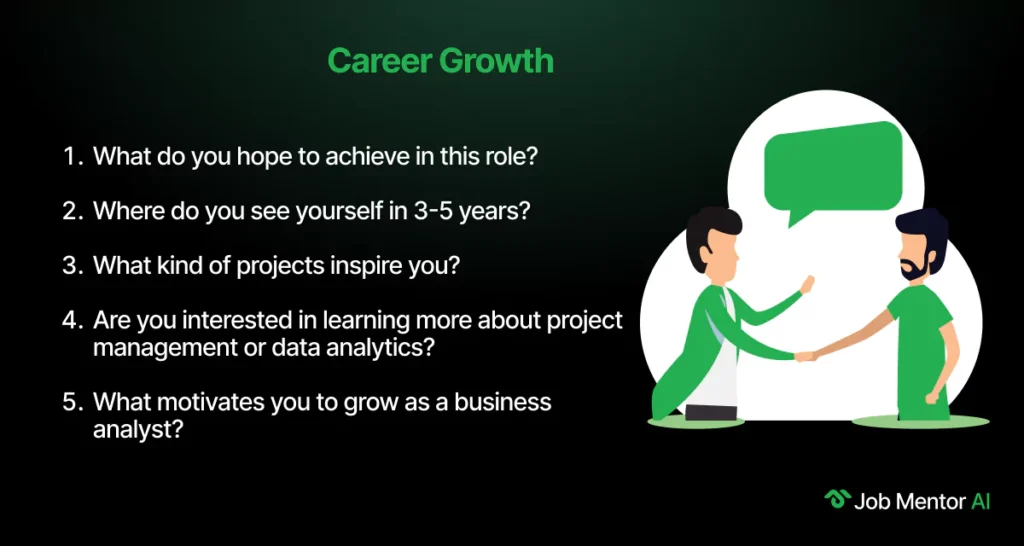 Career Growth

1. What do you hope to achieve in this role?

2. Where do you see yourself in 3-5 years?

3. What kind of projects inspire you?

4. Are you interested in learning more about project management or data analytics?

5. What motivates you to grow as a business analyst?

Job Mentor AI